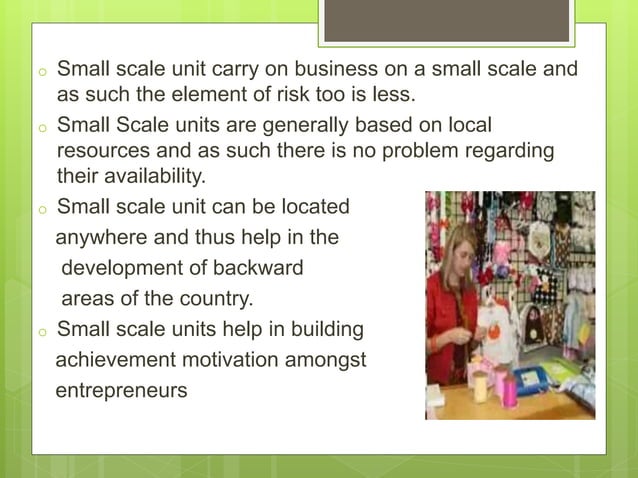 o Small scale unit carry on business on a small scale and as such the element of risk too is less.

o Small Scale units are generally based on local resources and as such there is no problem regarding their availability.

o Small scale unit can be located anywhere and thus help in the development of backward areas of the country.

o Small scale units help in building achievement motivation amongst entrepreneurs